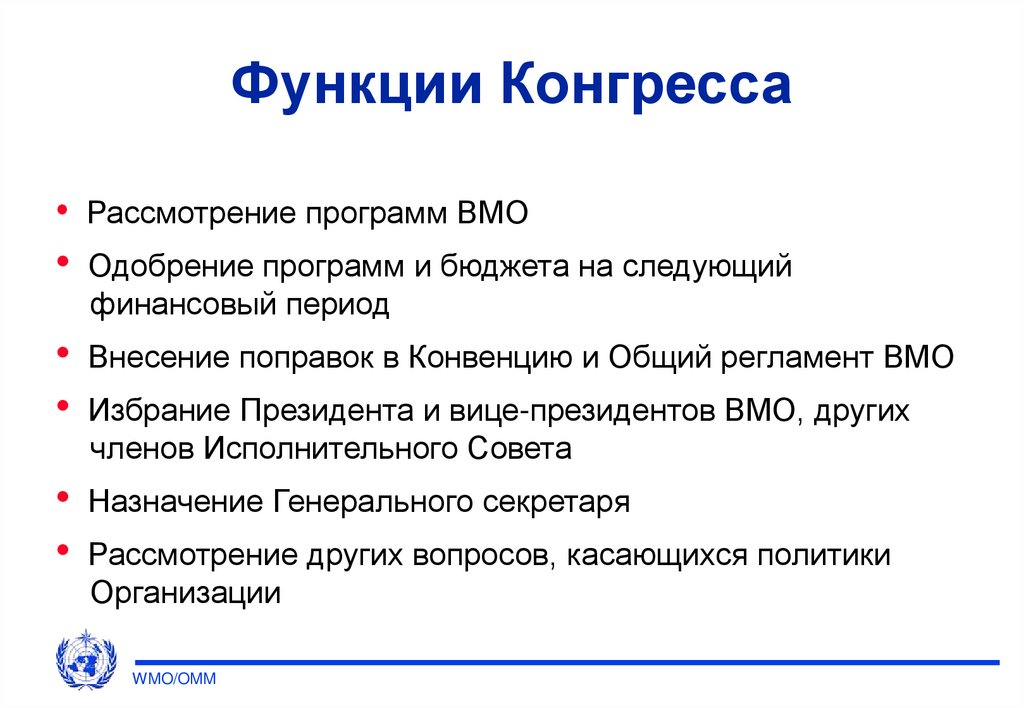 Функции Конгресса

• Рассмотрение программ ВМО
• Одобрение программ и бюджета на следующий финансовый период
• Внесение поправок в Конвенцию и Общий регламент ВМО
• Избрание Президента и вице-президентов ВМО, других членов Исполнительного Совета
• Назначение Генерального секретаря
• Рассмотрение других вопросов, касающихся политики Организации

WMO/OMM